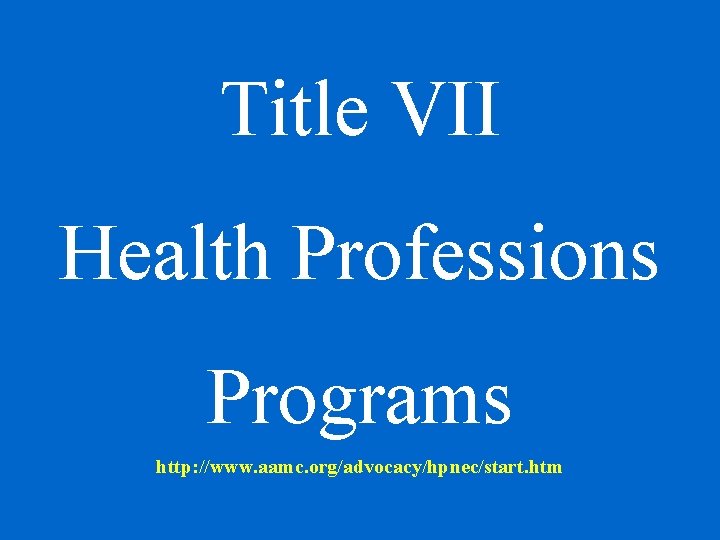 Title VII

Health Professions

Programs

http://www.aamc.org/advocacy/hpnec/start.htm